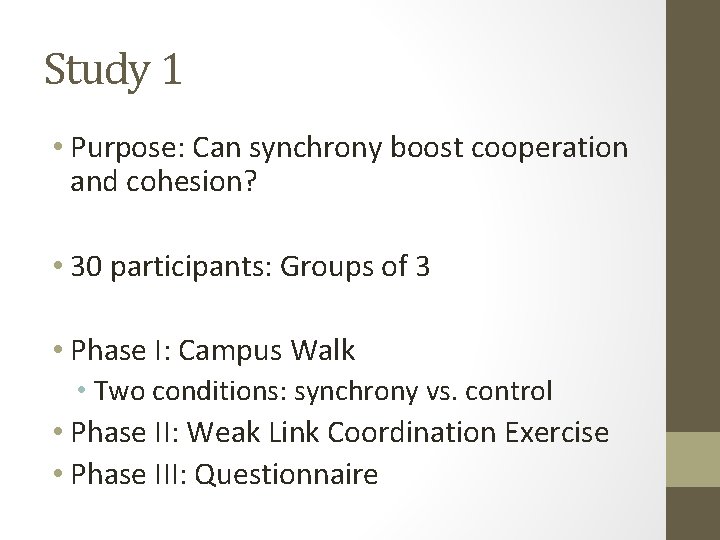 Study 1

• Purpose: Can synchrony boost cooperation and cohesion?

• 30 participants: Groups of 3

• Phase I: Campus Walk
  • Two conditions: synchrony vs. control
• Phase II: Weak Link Coordination Exercise
• Phase III: Questionnaire